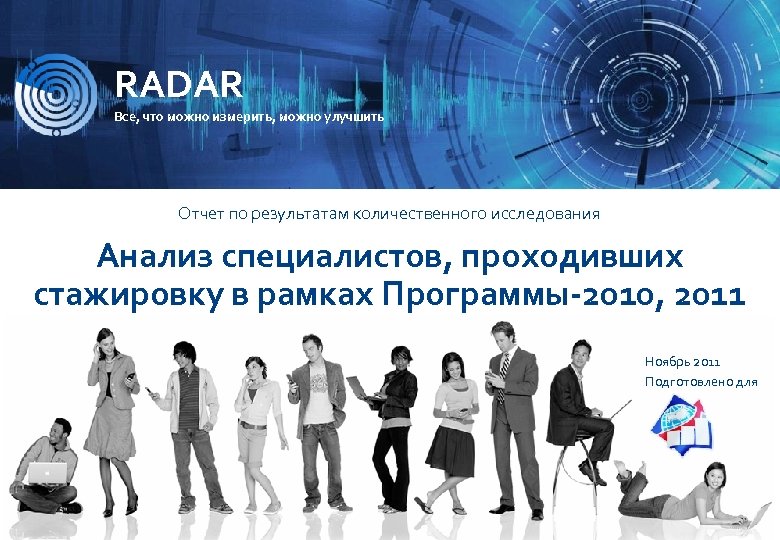 RADAR
Все, что можно измерить, можно улучшить

Отчет по результатам количественного исследования

Анализ специалистов, проходивших стажировку в рамках Программы-2010, 2011

Ноябрь 2011
Подготовлено для